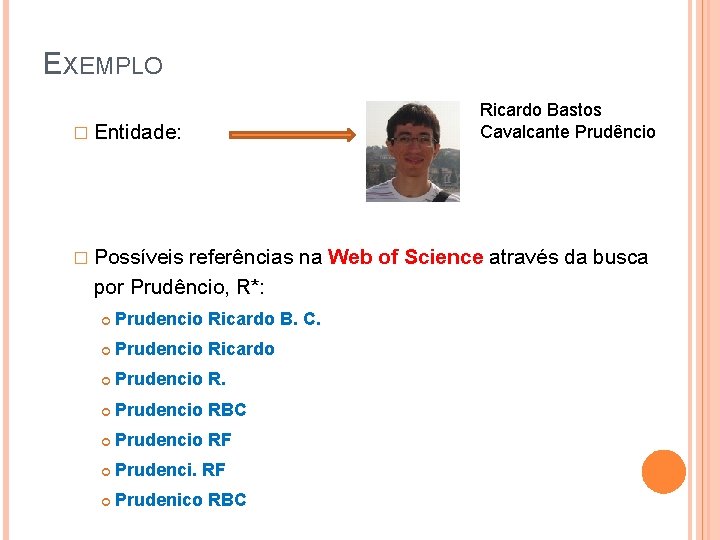 EXEMPLO

Entidade:

Ricardo Bastos Cavalcante Prudêncio

Possíveis referências na Web of Science através da busca por Prudêncio, R*:

Prudencio Ricardo B. C.

Prudencio Ricardo

Prudencio R.

Prudencio RBC

Prudencio RF

Prudenci. RF

Prudenico RBC